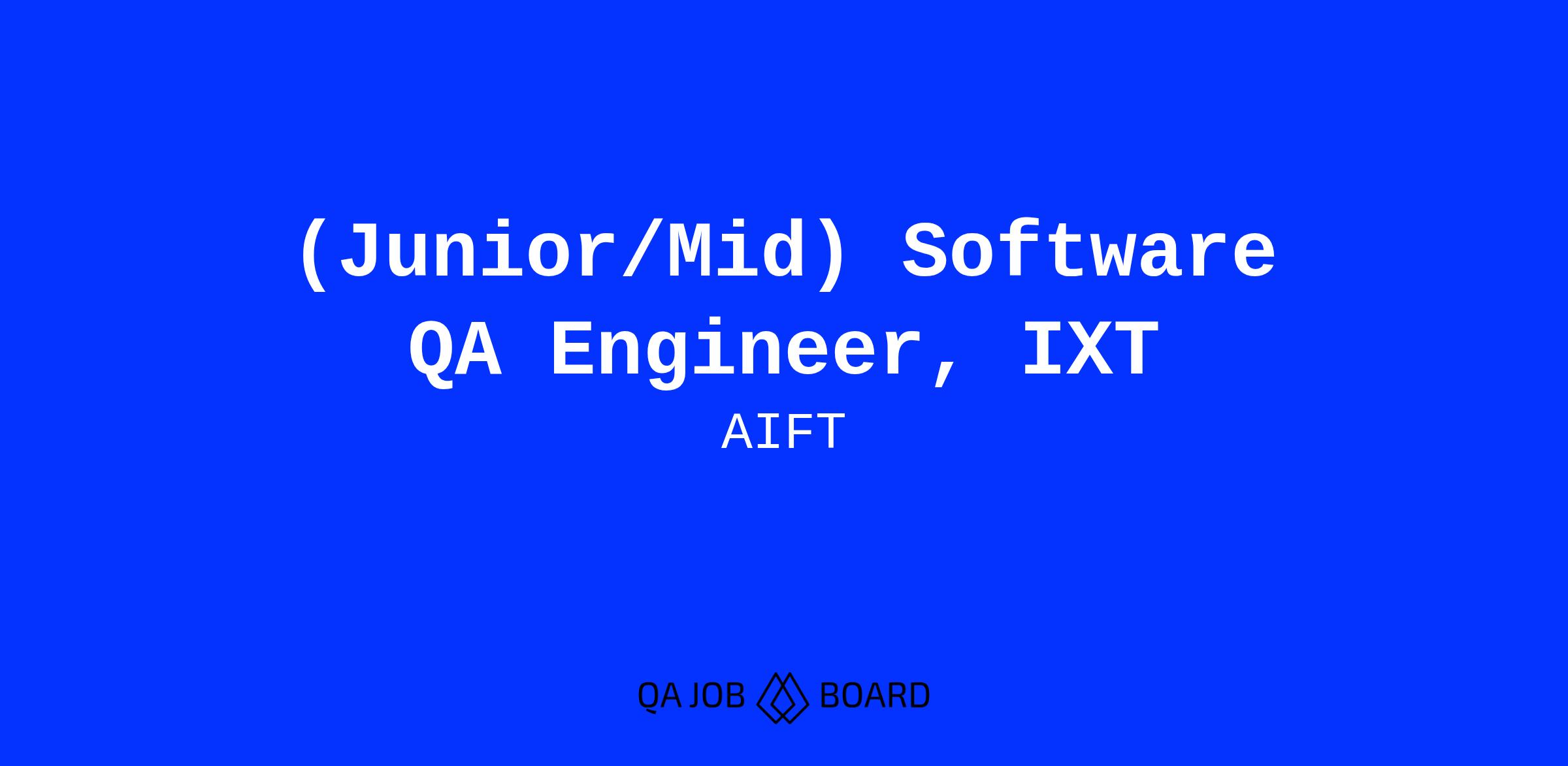 (Junior/Mid) Software QA Engineer, IXT

AIFT

QA JOB BOARD